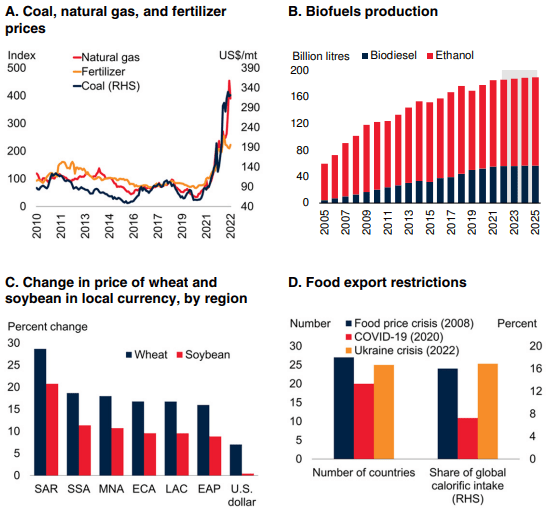 A. Coal, natural gas, and fertilizer prices

Index
Natural gas
Fertilizer
Coal (RHS)
US$/mt

500
400
300
200
100
0

390
340
290
240
190
140
90
40

2010
2011
2013
2014
2016
2017
2019
2021
2022

B. Biofuels production

Billion litres
Biodiesel
Ethanol

200
160
120
80
40
0

2005
2007
2009
2011
2013
2015
2017
2019
2021
2023
2025

C. Change in price of wheat and soybean in local currency, by region

Percent change
Wheat
Soybean

30
25
20
15
10
5
0

SAR
SSA
MNA
ECA
LAC
EAP
U.S. dollar

D. Food export restrictions

Number
Food price crisis (2008)
COVID-19 (2020)
Ukraine crisis (2022)
Percent

30
25
20
15
10
5
0

20
16
12
8
4
0

Number of countries
Share of global calorific intake (RHS)